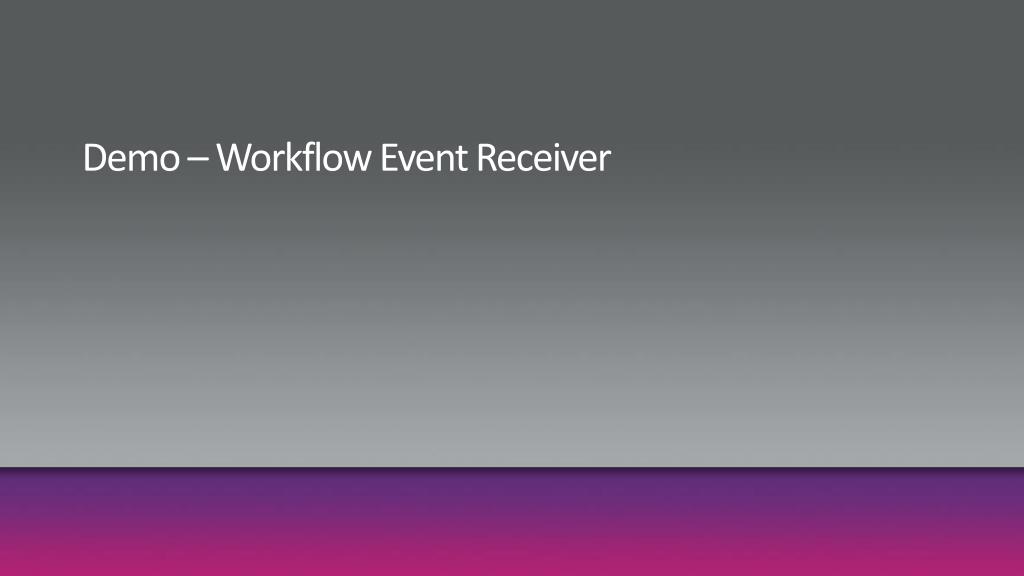 Demo – Workflow Event Receiver